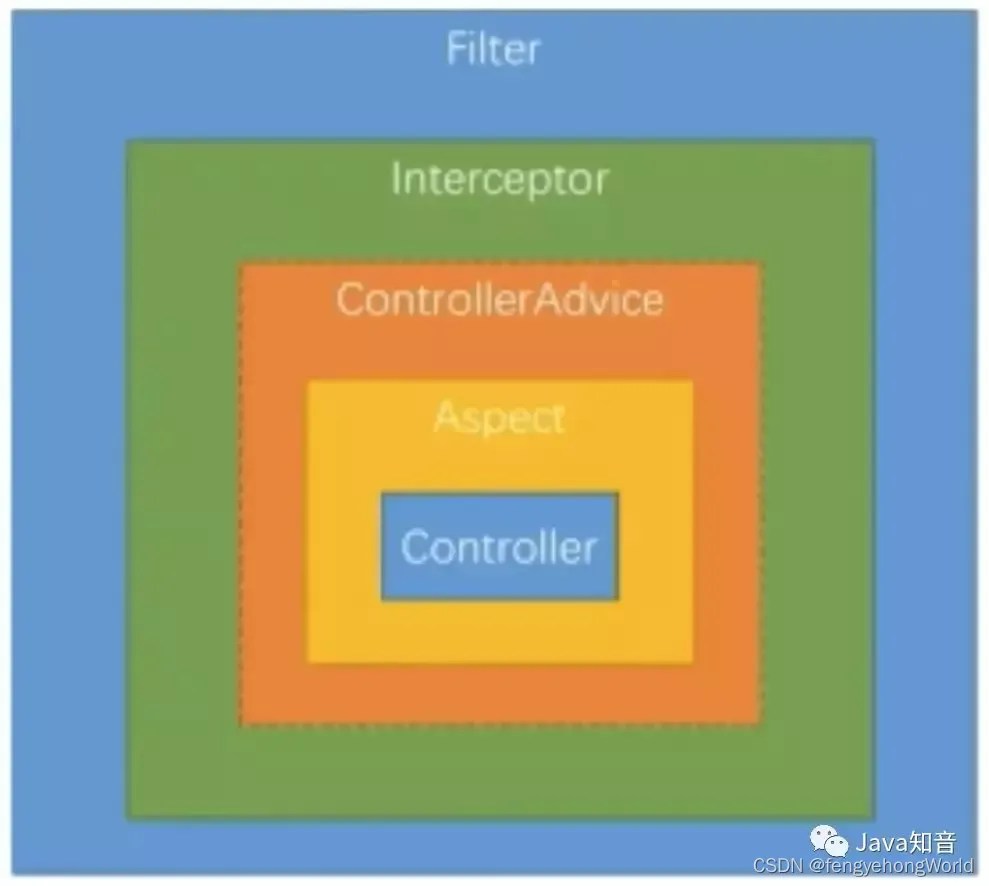 Filter

Interceptor

ControllerAdvice

Aspect

Controller

Java知音
CSDN @fengyehongWorld